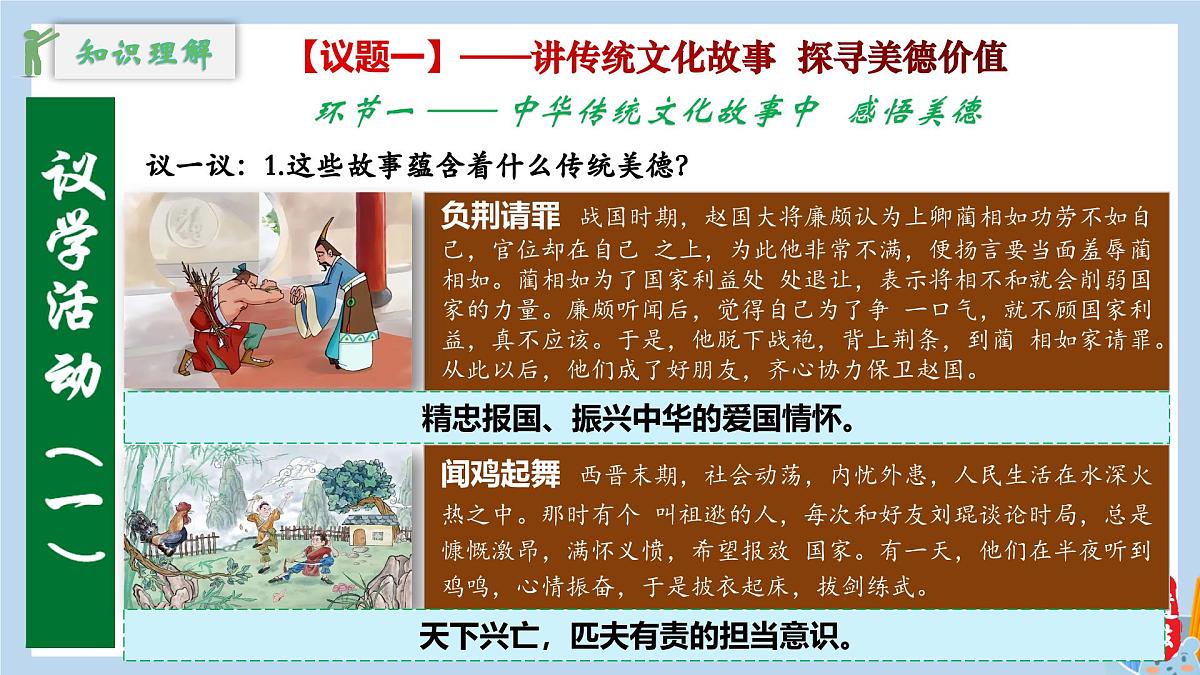 知识理解

【议题一】——讲传统文化故事 探寻美德价值

环节一 —— 中华传统文化故事中 感悟美德

议学活动（一）

议一议：1.这些故事蕴含着什么传统美德?

负荆请罪 战国时期，赵国大将廉颇认为上卿蔺相如功劳不如自己，官位却在自己 之上，为此他非常不满，便扬言要当面羞辱蔺相如。蔺相如为了国家利益处 处退让，表示将相不和就会削弱国家的力量。廉颇听闻后，觉得自己为了争 一口气，就不顾国家利益，真不应该。于是，他脱下战袍，背上荆条，到蔺 相如家请罪。从此以后，他们成了好朋友，齐心协力保卫赵国。

精忠报国、振兴中华的爱国情怀。

闻鸡起舞 西晋末期，社会动荡，内忧外患，人民生活在水深火热之中。那时有个 叫祖逖的人，每次和好友刘琨谈论时局，总是慷慨激昂，满怀义愤，希望报效 国家。有一天，他们在半夜听到鸡鸣，心情振奋，于是披衣起床，拔剑练武。

天下兴亡，匹夫有责的担当意识。